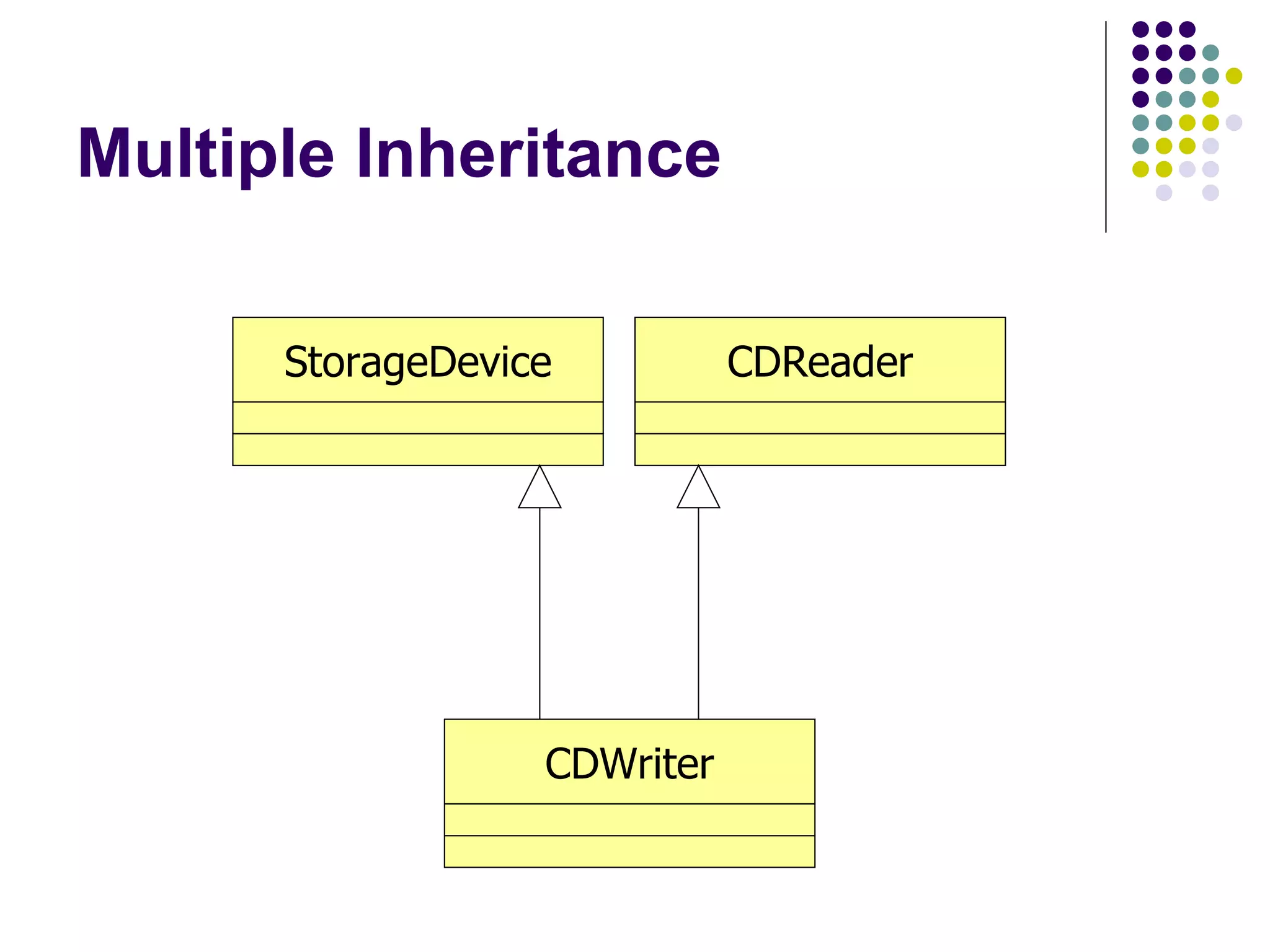 Multiple Inheritance

StorageDevice

CDReader

CDWriter